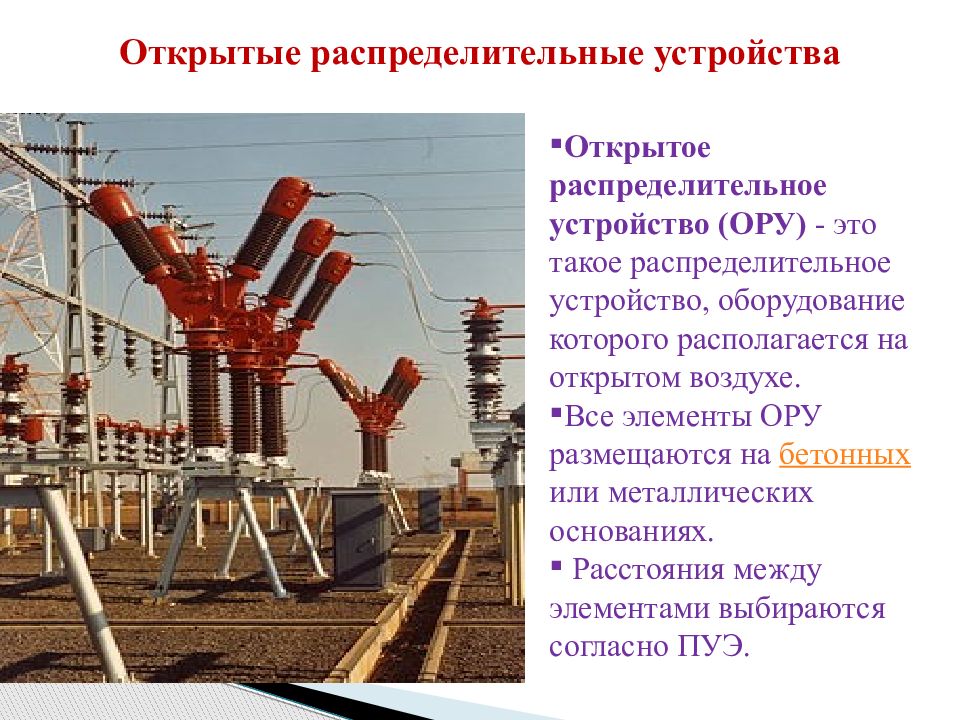 Открытые распределительные устройства

▪Открытое распределительное устройство (ОРУ) - это такое распределительное устройство, оборудование которого располагается на открытом воздухе.

▪Все элементы ОРУ размещаются на бетонных или металлических основаниях.

▪ Расстояния между элементами выбираются согласно ПУЭ.